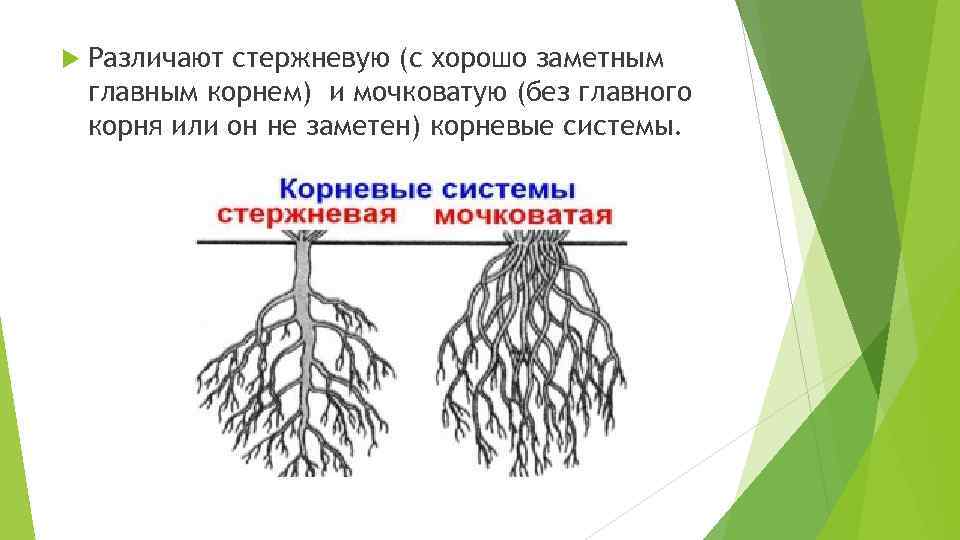 Различают стержневую (с хорошо заметным главным корнем)  и мочковатую (без главного корня или он не заметен) корневые системы.

Корневые системы
стержневая
мочковатая